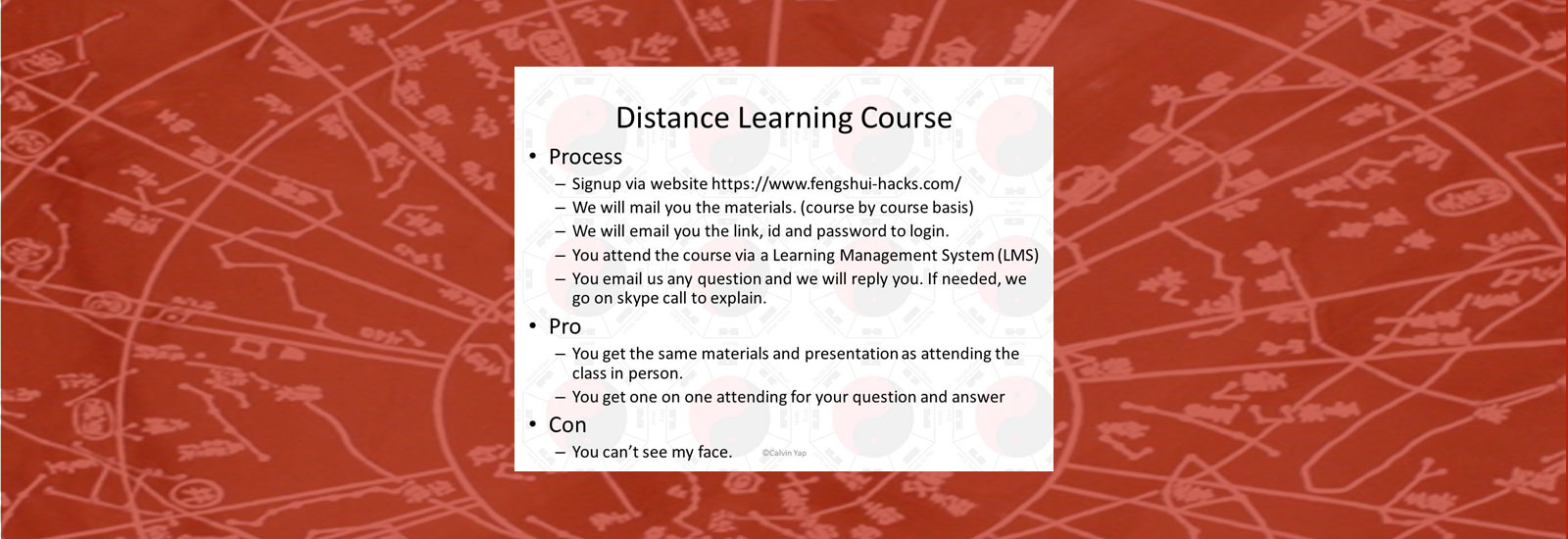 Distance Learning Course

• Process
– Signup via website https://www.fengshui-hacks.com/
– We will mail you the materials. (course by course basis)
– We will email you the link, id and password to login.
– You attend the course via a Learning Management System (LMS)
– You email us any question and we will reply you. If needed, we go on skype call to explain.

• Pro
– You get the same materials and presentation as attending the class in person.
– You get one on one attending for your question and answer

• Con
– You can't see my face.

©Calvin Yap